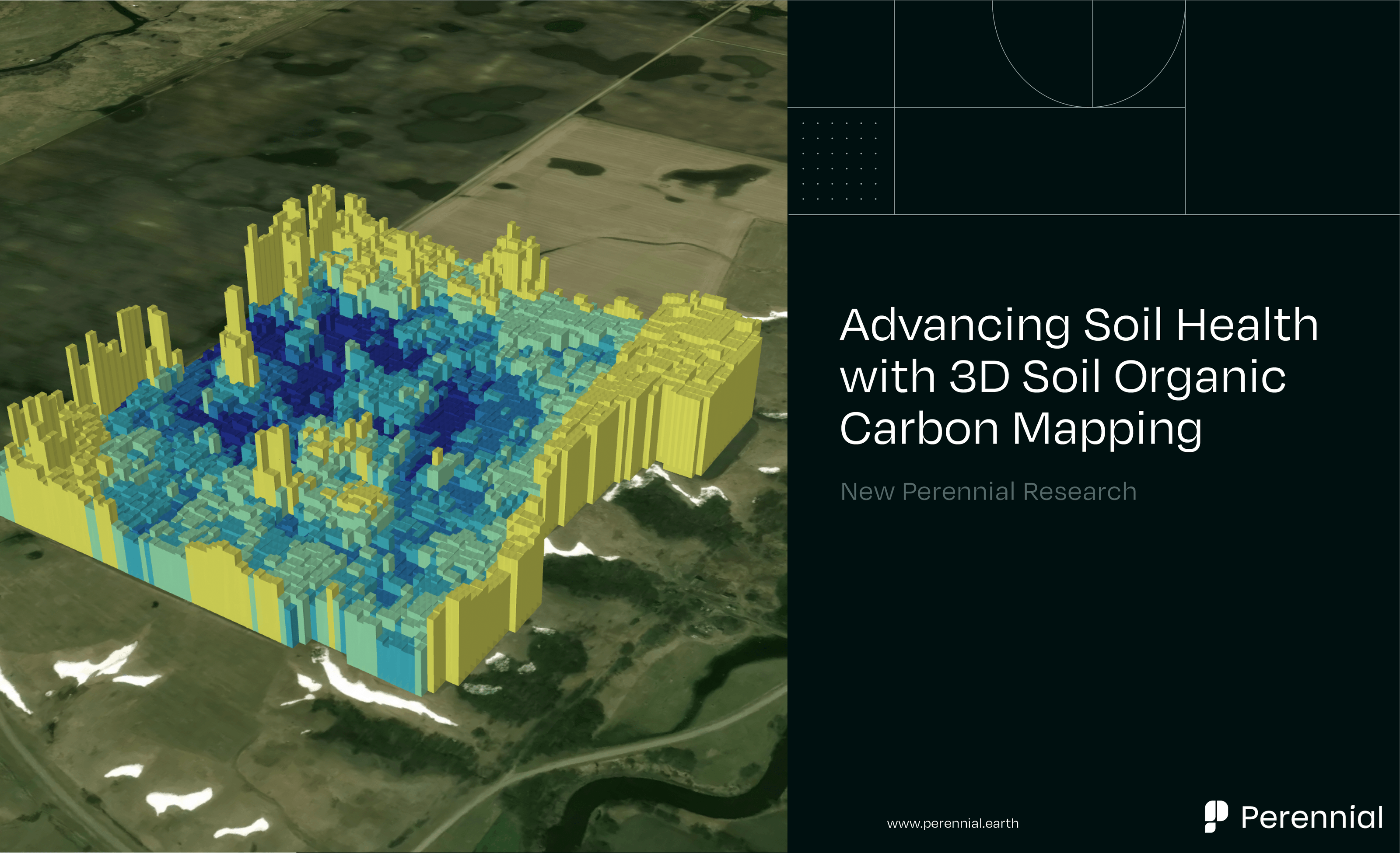 Advancing Soil Health with 3D Soil Organic Carbon Mapping

New Perennial Research

www.perennial.earth

Perennial